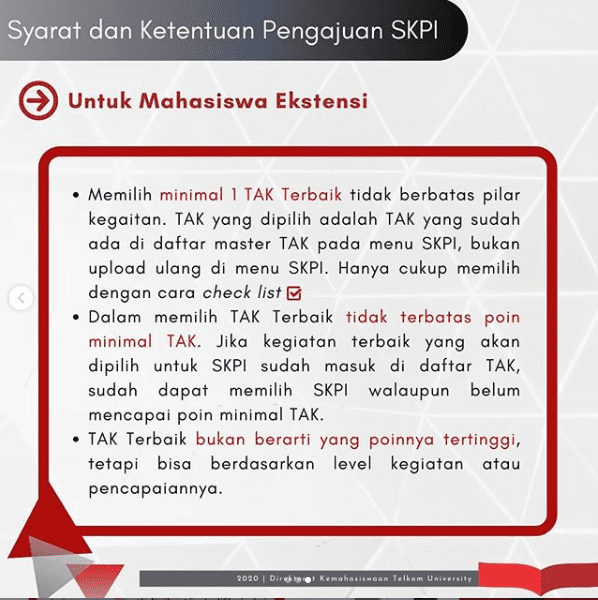 Syarat dan Ketentuan Pengajuan SKPI

Untuk Mahasiswa Ekstensi

• Memilih minimal 1 TAK Terbaik tidak berbatas pilar kegaitan. TAK yang dipilih adalah TAK yang sudah ada di daftar master TAK pada menu SKPI, bukan upload ulang di menu SKPI. Hanya cukup memilih dengan cara check list
• Dalam memilih TAK Terbaik tidak terbatas poin minimal TAK. Jika kegiatan terbaik yang akan dipilih untuk SKPI sudah masuk di daftar TAK, sudah dapat memilih SKPI walaupun belum mencapai poin minimal TAK.
• TAK Terbaik bukan berarti yang poinnya tertinggi, tetapi bisa berdasarkan level kegiatan atau pencapaiannya.

2020 | Direktorat Kemahasiswaan Telkom University